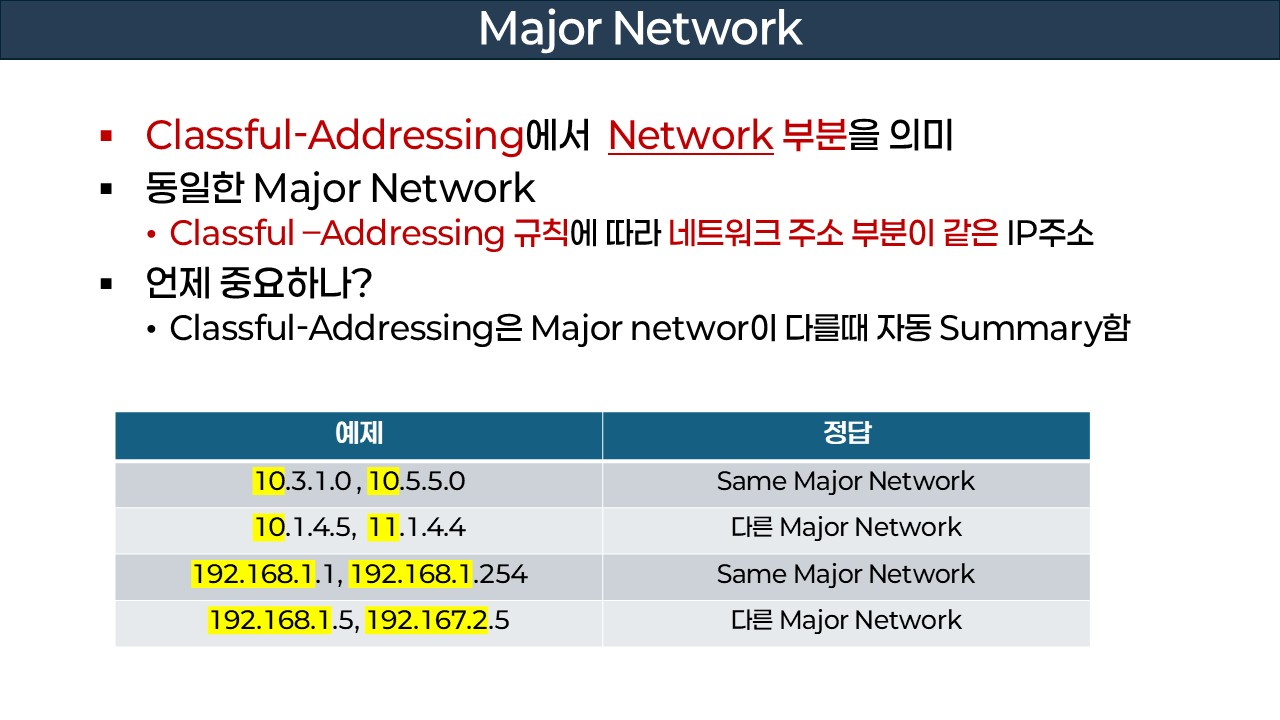 Major Network

▪ Classful-Addressing에서 Network 부분을 의미
▪ 동일한 Major Network
• Classful –Addressing 규칙에 따라 네트워크 주소 부분이 같은 IP주소
▪ 언제 중요하나?
• Classful-Addressing은 Major networ이 다를때 자동 Summary함

| 예제 | 정답 |
|---|---|
| 10.3.1.0 , 10.5.5.0 | Same Major Network |
| 10.1.4.5, 11.1.4.4 | 다른 Major Network |
| 192.168.1.1, 192.168.1.254 | Same Major Network |
| 192.168.1.5, 192.167.2.5 | 다른 Major Network |